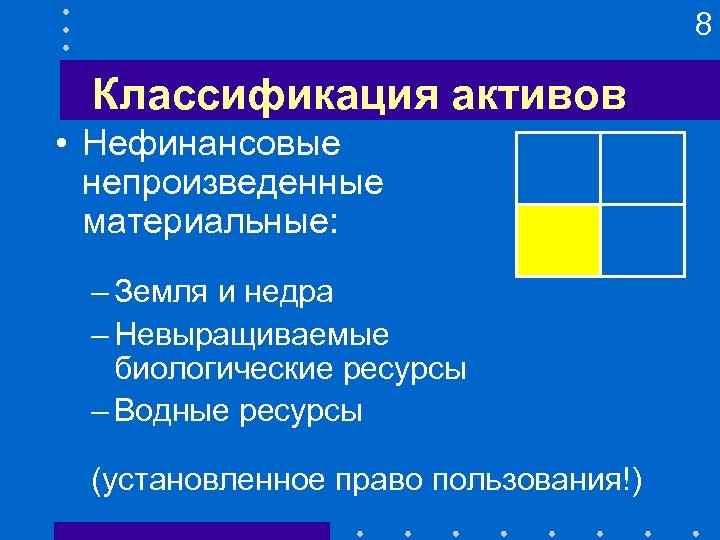 8

Классификация активов

• Нефинансовые непроизведенные материальные:

– Земля и недра
– Невыращиваемые биологические ресурсы
– Водные ресурсы

(установленное право пользования!)